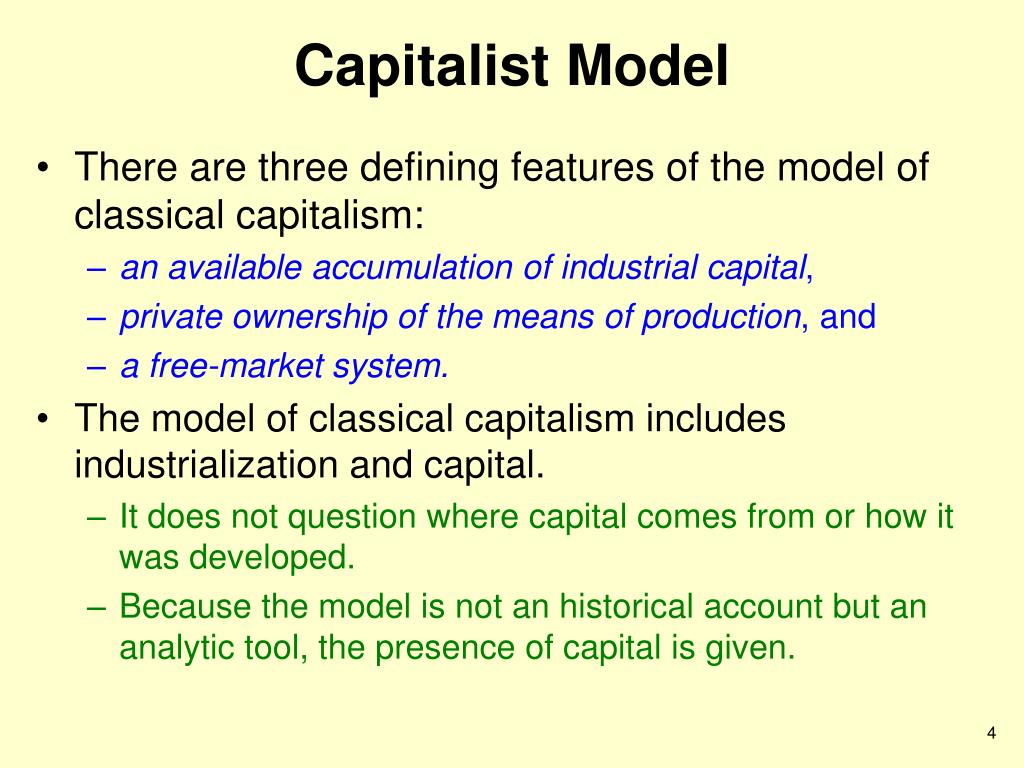 Capitalist Model

• There are three defining features of the model of classical capitalism:
  – an available accumulation of industrial capital,
  – private ownership of the means of production, and
  – a free-market system.
• The model of classical capitalism includes industrialization and capital.
  – It does not question where capital comes from or how it was developed.
  – Because the model is not an historical account but an analytic tool, the presence of capital is given.

4